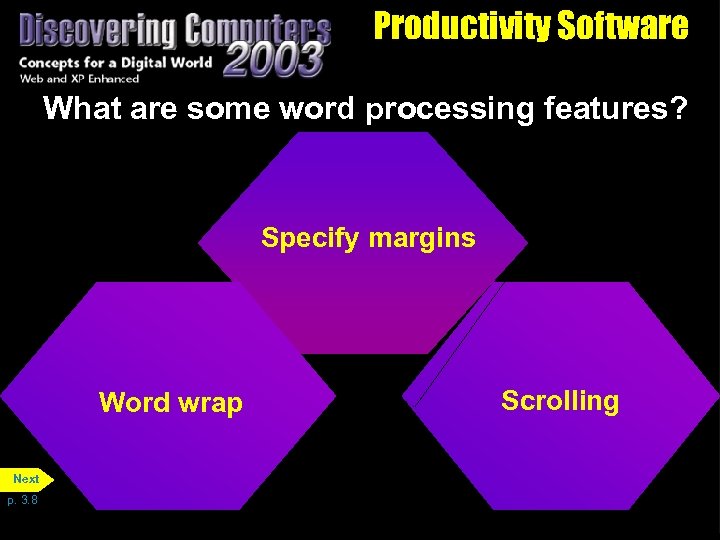 Discovering Computers 2003
Concepts for a Digital World
Web and XP Enhanced

Productivity Software

What are some word processing features?

Specify margins

Word wrap

Scrolling

Next
p. 3.8